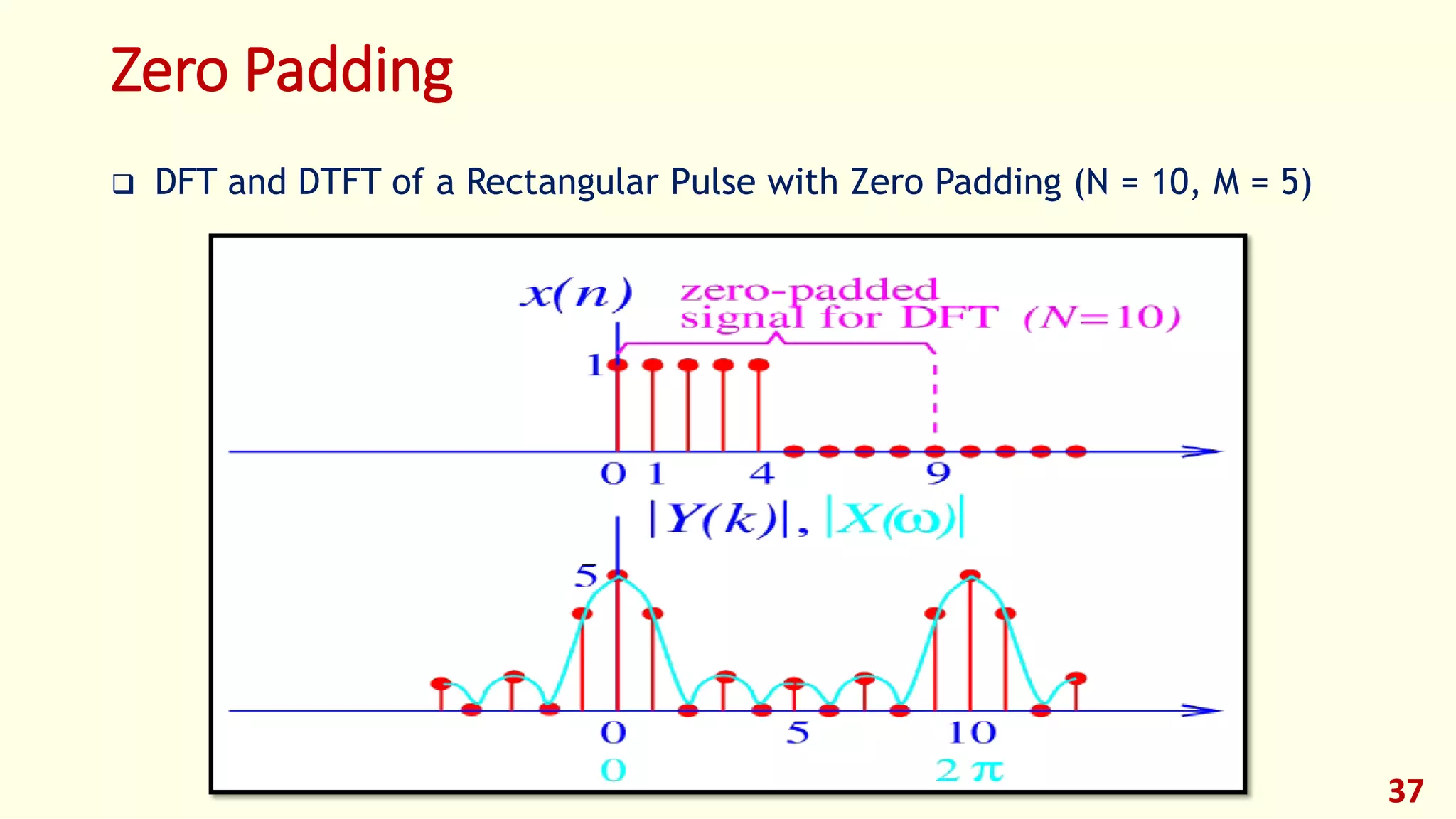 Zero Padding

❑ DFT and DTFT of a Rectangular Pulse with Zero Padding (N = 10, M = 5)

$x(n)$

zero-padded signal for DFT $(N=10)$

1

0 1 4 9

$|Y(k)|$, $|X(\omega)|$

5

0 5 10

0 $2\pi$

37